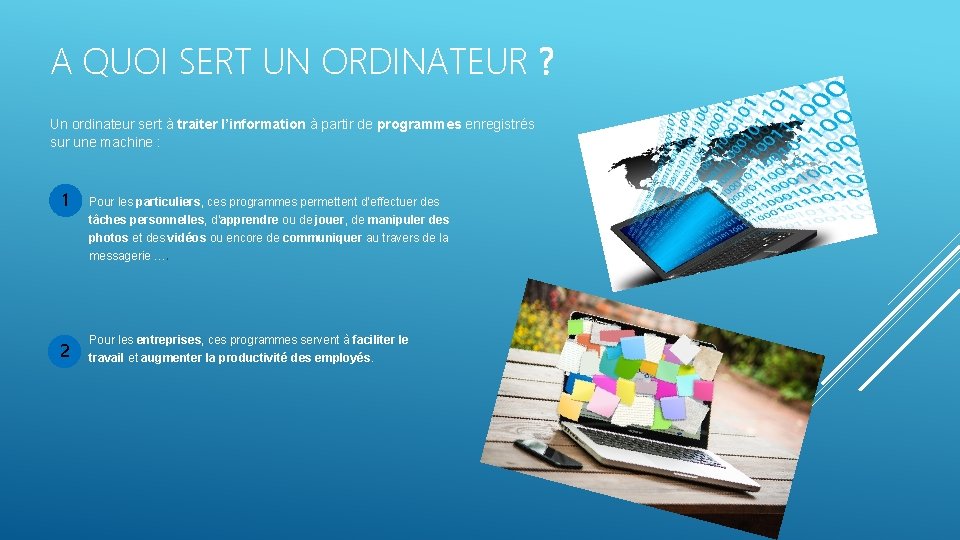 A QUOI SERT UN ORDINATEUR ?

Un ordinateur sert à traiter l'information à partir de programmes enregistrés sur une machine :

1

Pour les particuliers, ces programmes permettent d'effectuer des tâches personnelles, d'apprendre ou de jouer, de manipuler des photos et des vidéos ou encore de communiquer au travers de la messagerie ….

2

Pour les entreprises, ces programmes servent à faciliter le travail et augmenter la productivité des employés.